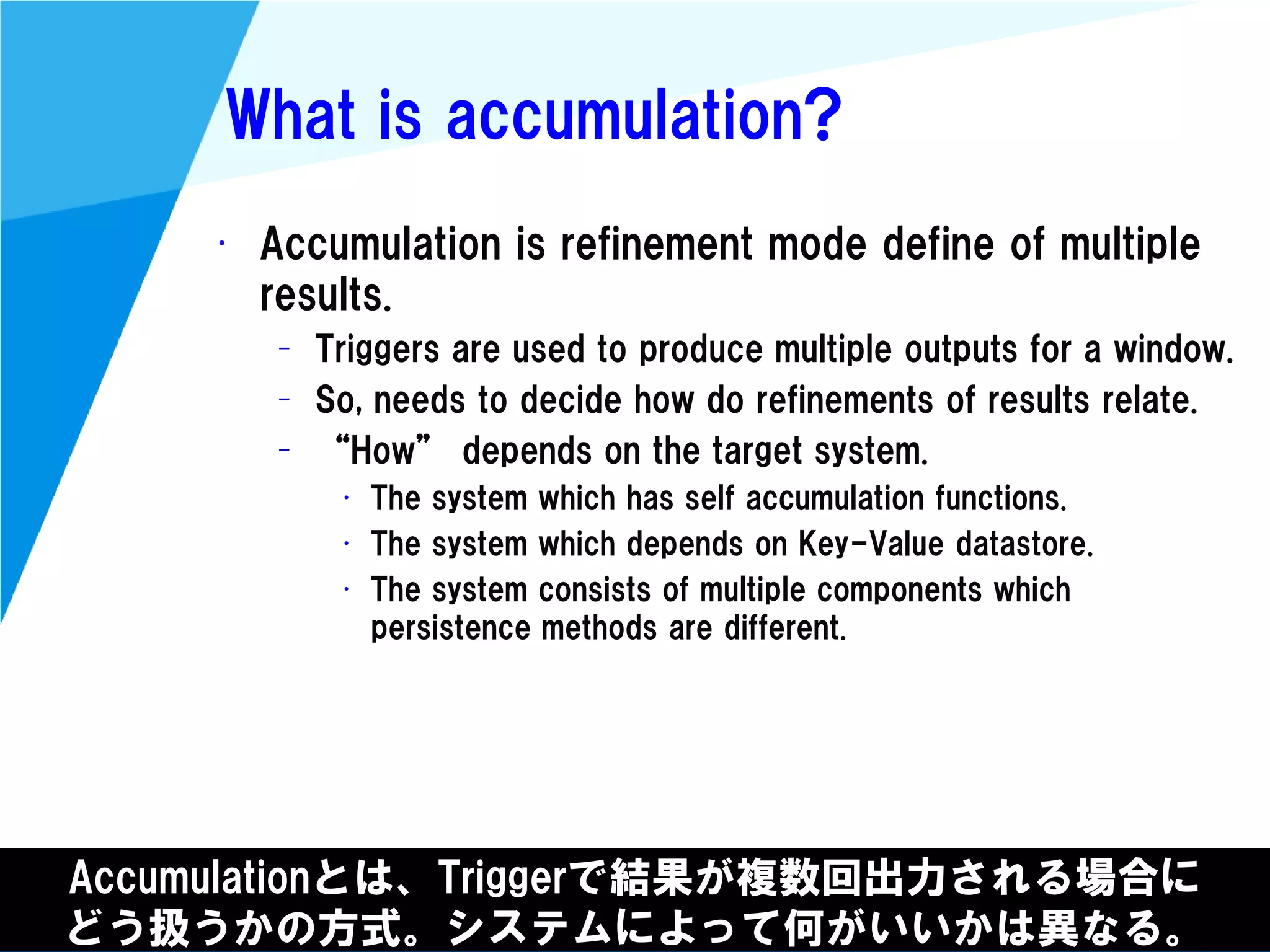 What is accumulation?

• Accumulation is refinement mode define of multiple results.
– Triggers are used to produce multiple outputs for a window.
– So, needs to decide how do refinements of results relate.
– “How” depends on the target system.
• The system which has self accumulation functions.
• The system which depends on Key-Value datastore.
• The system consists of multiple components which persistence methods are different.

Accumulationとは、Triggerで結果が複数回出力される場合にどう扱うかの方式。システムによって何がいいかは異なる。